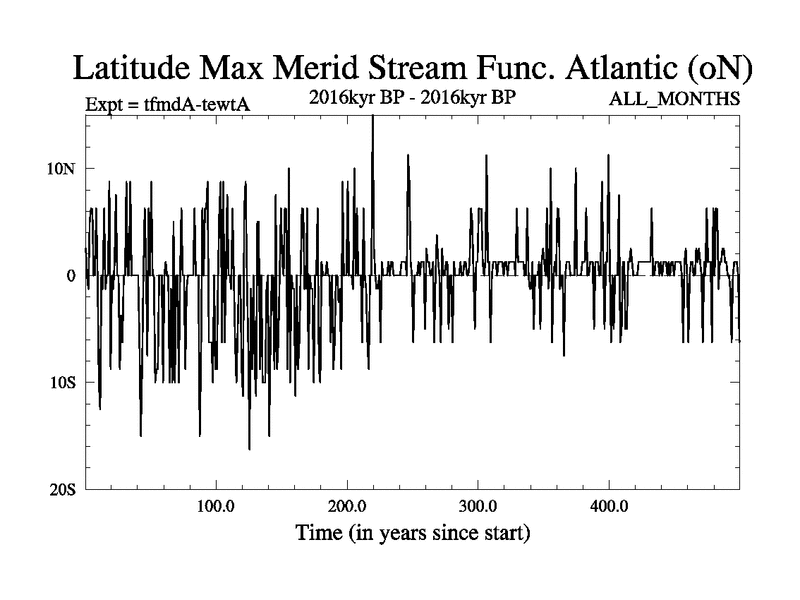 Latitude Max Merid Stream Func. Atlantic (oN)

Expt = tfmdA-tewtA

2016kyr BP - 2016kyr BP

ALL_MONTHS

10N

0

10S

20S

100.0

200.0

300.0

400.0

Time (in years since start)